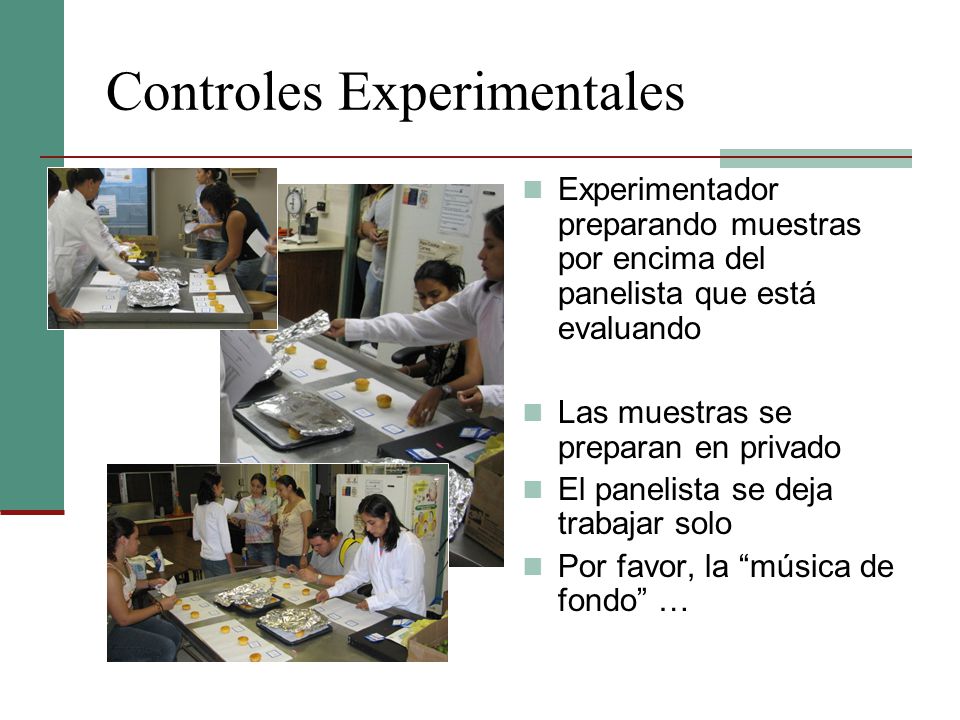 Controles Experimentales

Experimentador preparando muestras por encima del panelista que está evaluando

Las muestras se preparan en privado

El panelista se deja trabajar solo

Por favor, la “música de fondo” …